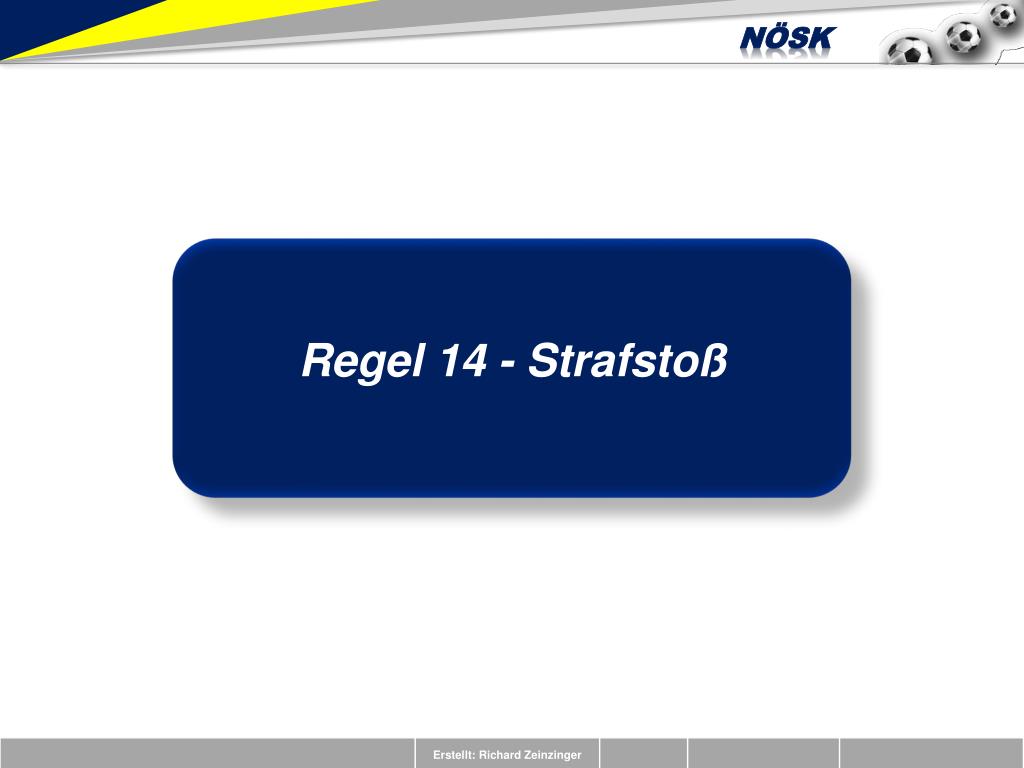 NÖSK

Regel 14 - Strafstoß

Erstellt: Richard Zeinzinger